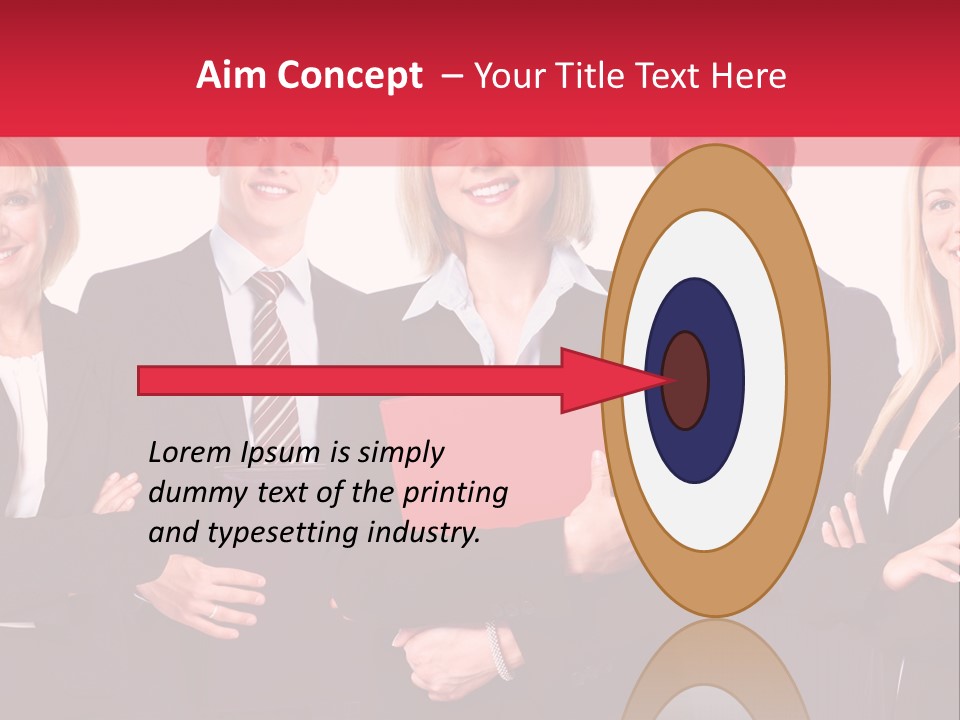 Aim Concept – Your Title Text Here

Lorem Ipsum is simply dummy text of the printing and typesetting industry.